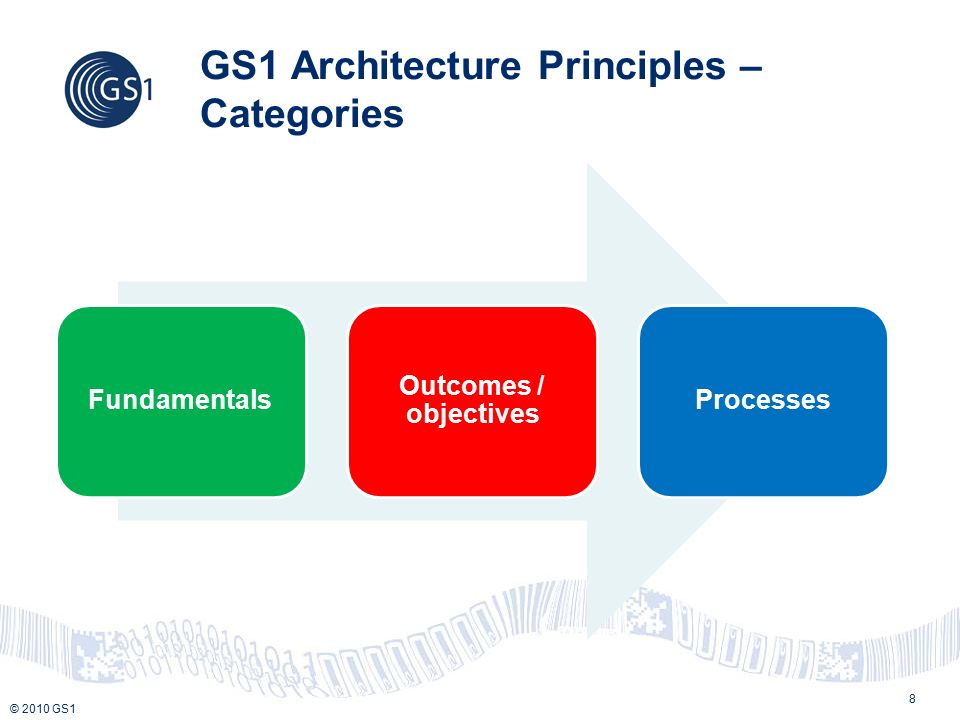 GS1

GS1 Architecture Principles – Categories

Fundamentals

Outcomes / objectives

Processes

© 2010 GS1

8